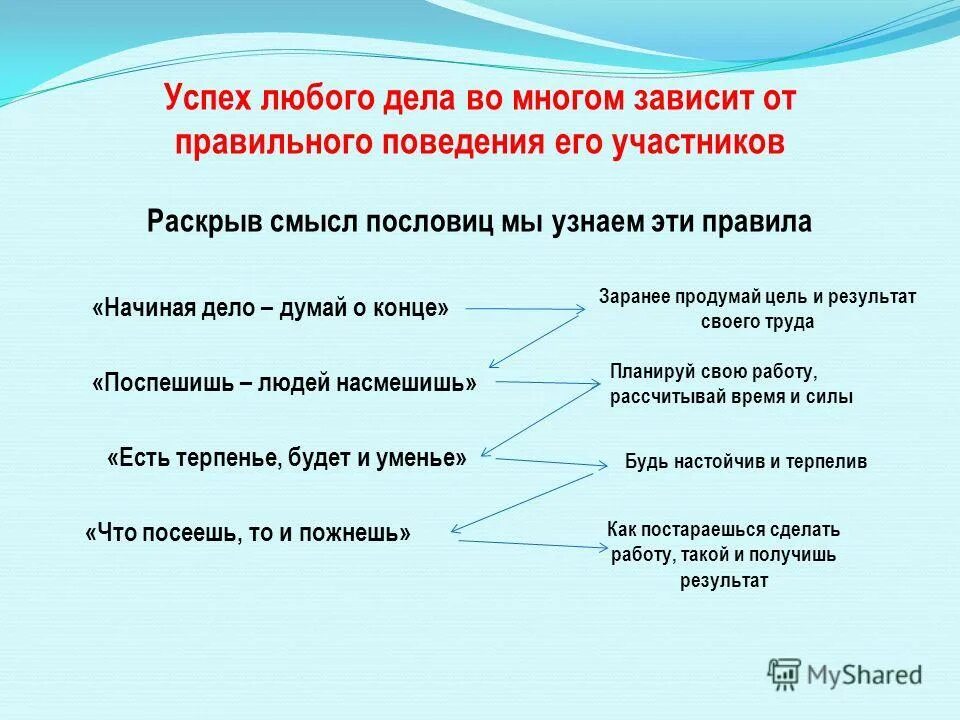 Успех любого дела во многом зависит от правильного поведения его участников

Раскрыв смысл пословиц мы узнаем эти правила

«Начиная дело – думай о конце»

Заранее продумай цель и результат своего труда

«Поспешишь – людей насмешишь»

Планируй свою работу, рассчитывай время и силы

«Есть терпенье, будет и уменье»

Будь настойчив и терпелив

«Что посеешь, то и пожнешь»

Как постараешься сделать работу, такой и получишь результат

MyShared